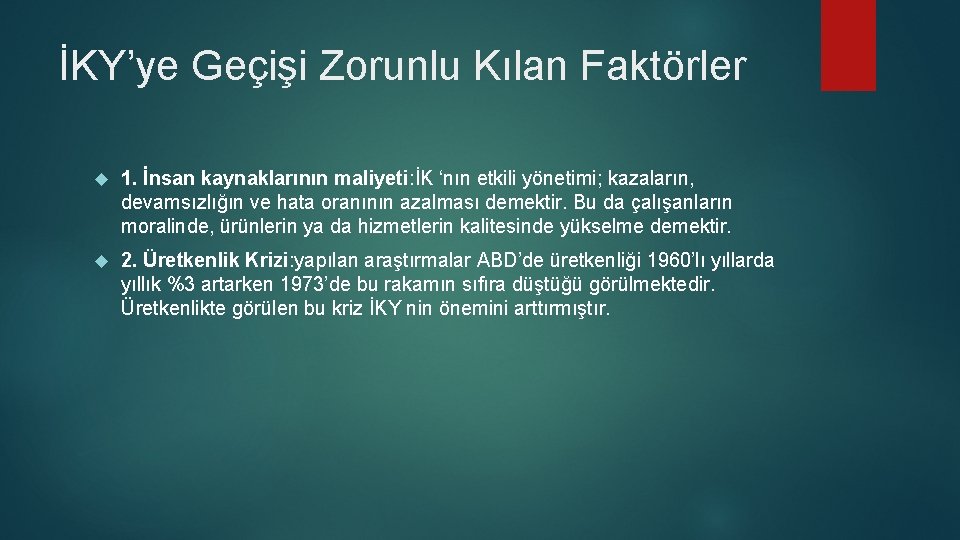 İKY’ye Geçişi Zorunlu Kılan Faktörler

1. İnsan kaynaklarının maliyeti:İK ‘nın etkili yönetimi; kazaların, devamsızlığın ve hata oranının azalması demektir. Bu da çalışanların moralinde, ürünlerin ya da hizmetlerin kalitesinde yükselme demektir.

2. Üretkenlik Krizi:yapılan araştırmalar ABD’de üretkenliği 1960’lı yıllarda yıllık %3 artarken 1973’de bu rakamın sıfıra düştüğü görülmektedir. Üretkenlikte görülen bu kriz İKY nin önemini arttırmıştır.